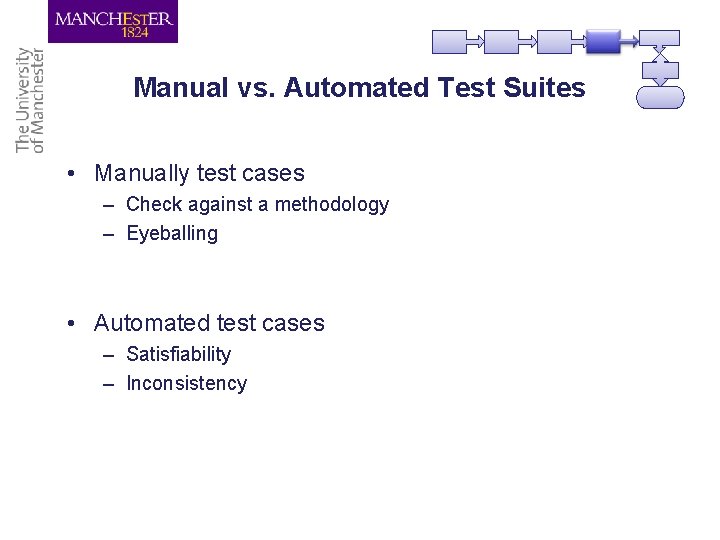 MANCHESTER
1824

The University
of Manchester

Manual vs. Automated Test Suites

• Manually test cases
– Check against a methodology
– Eyeballing

• Automated test cases
– Satisfiability
– Inconsistency